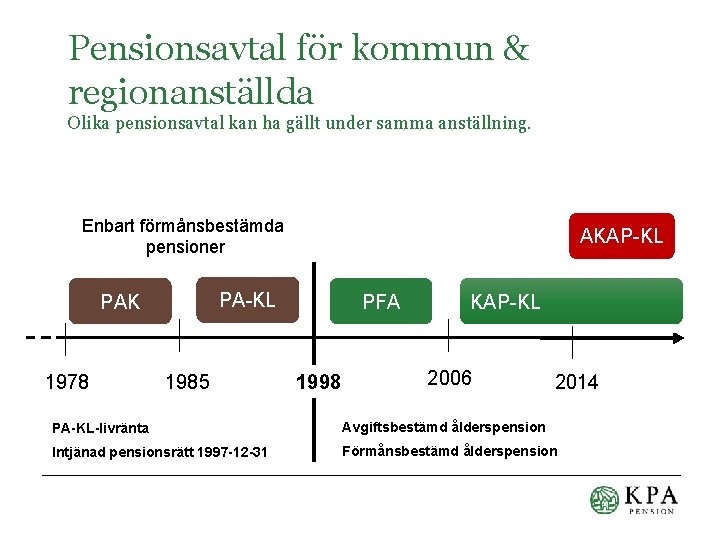 Pensionsavtal för kommun & regionanställda
Olika pensionsavtal kan ha gällt under samma anställning.

Enbart förmånsbestämda pensioner

AKAP-KL

PAK

PA-KL

PFA

KAP-KL

1978

1985

1998

2006

2014

PA-KL-livränta

Intjänad pensionsrätt 1997-12-31

Avgiftsbestämd ålderspension

Förmånsbestämd ålderspension

KPA
PENSION